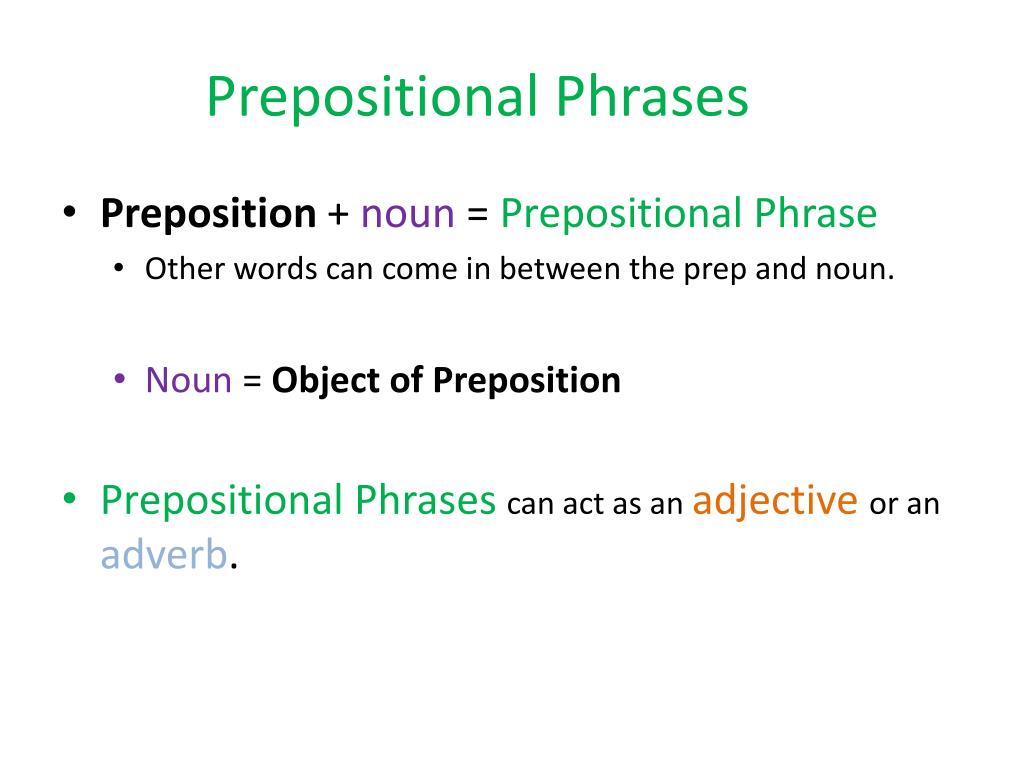 Prepositional Phrases

• Preposition + noun = Prepositional Phrase
  • Other words can come in between the prep and noun.

  • Noun = Object of Preposition

• Prepositional Phrases can act as an adjective or an adverb.